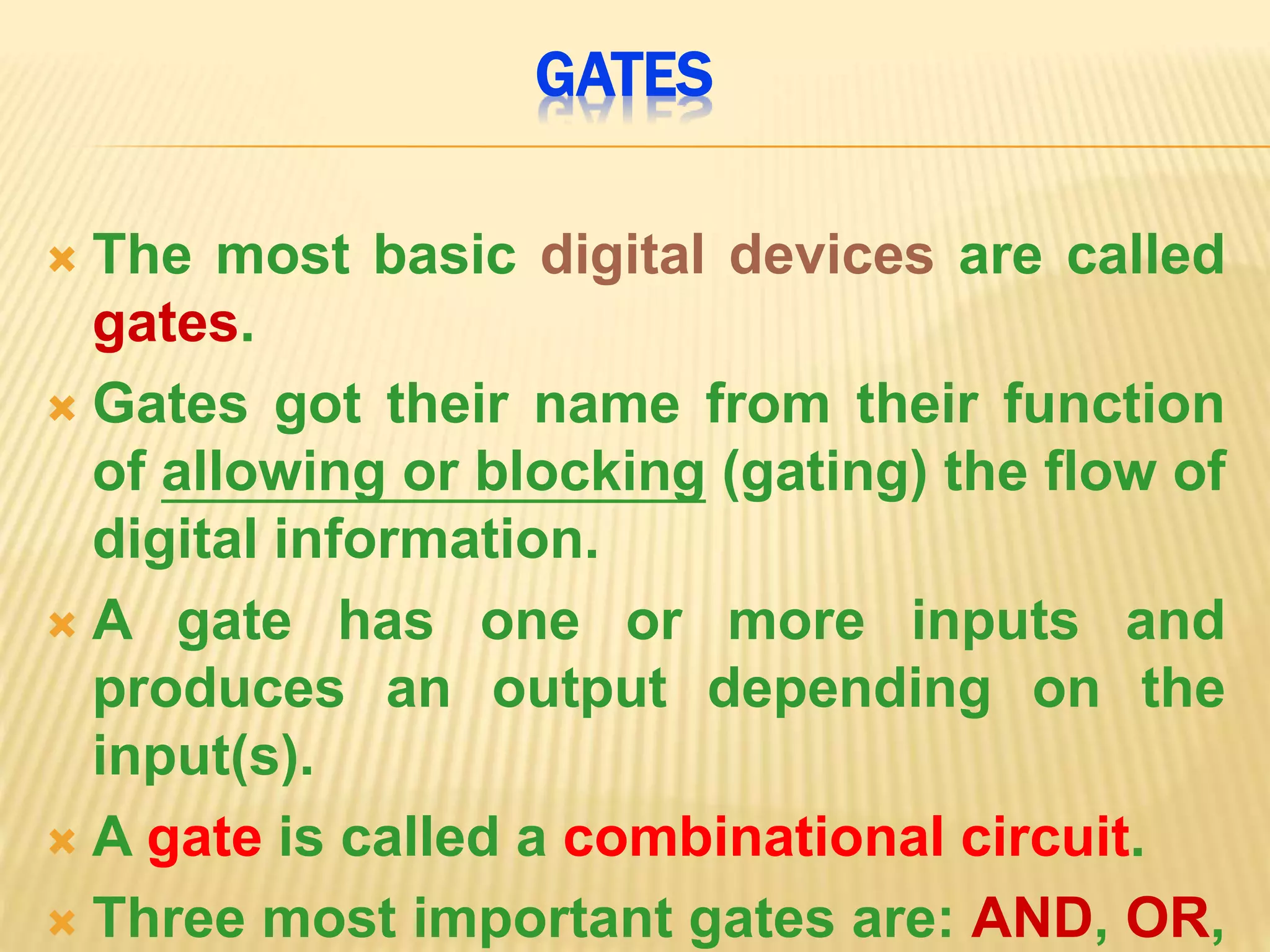 GATES

The most basic digital devices are called gates.

Gates got their name from their function of allowing or blocking (gating) the flow of digital information.

A gate has one or more inputs and produces an output depending on the input(s).

A gate is called a combinational circuit.

Three most important gates are: AND, OR,